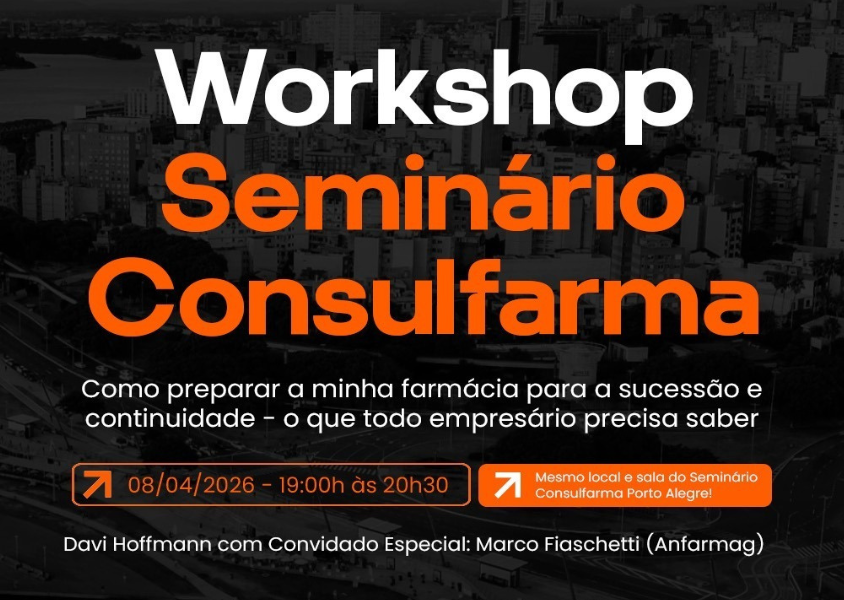 Workshop
Seminário Consulfarma

Como preparar a minha farmácia para a sucessão e continuidade - o que todo empresário precisa saber

08/04/2026 - 19:00h às 20h30

Mesmo local e sala do Seminário Consulfarma Porto Alegre!

Davi Hoffmann com Convidado Especial: Marco Fiaschetti (Anfarmag)